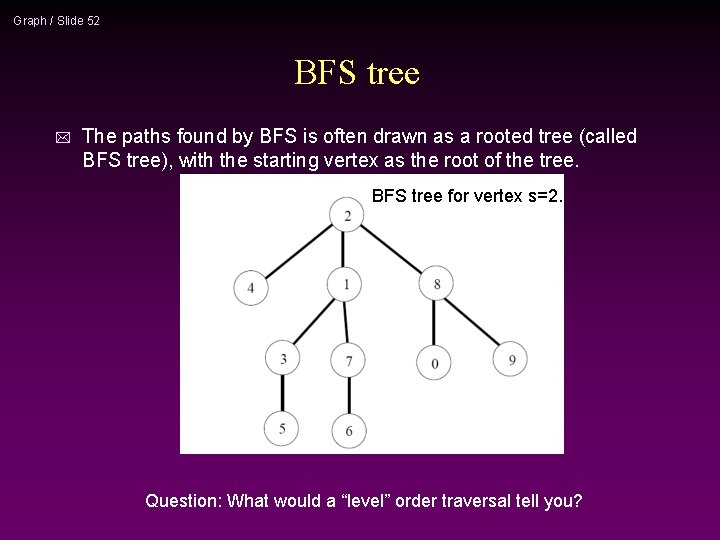 Graph / Slide 52

BFS tree

The paths found by BFS is often drawn as a rooted tree (called BFS tree), with the starting vertex as the root of the tree.

BFS tree for vertex s=2.

2
4
1
8
3
7
0
9
5
6

Question: What would a “level” order traversal tell you?